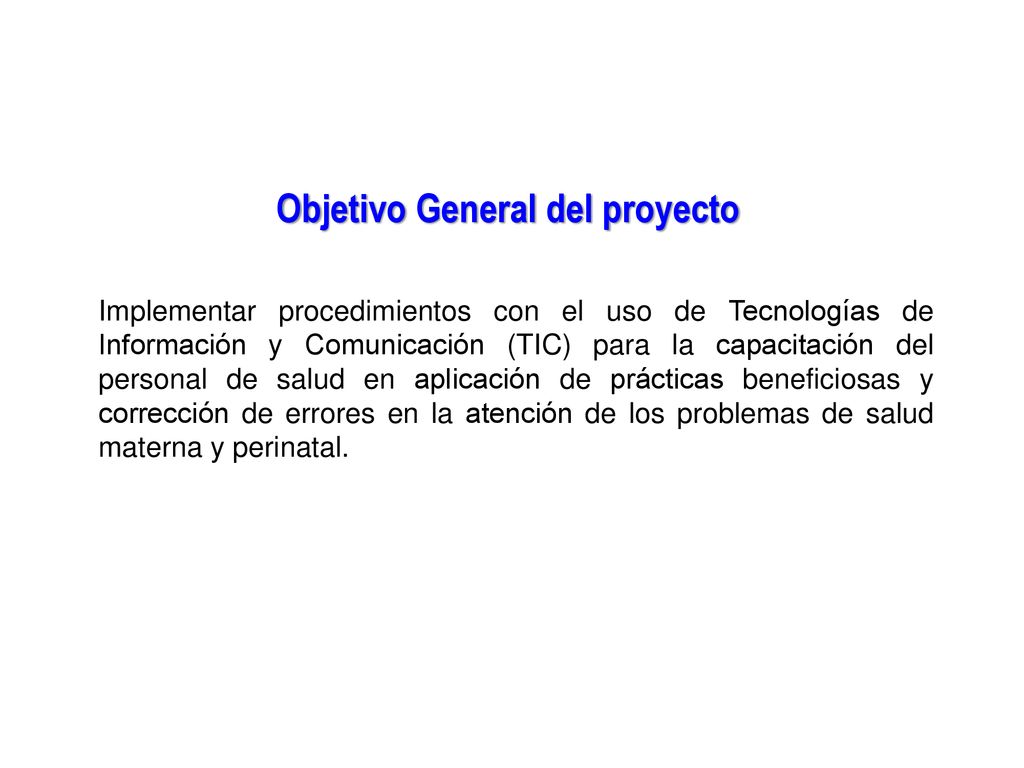 Objetivo General del proyecto

Implementar procedimientos con el uso de Tecnologías de Información y Comunicación (TIC) para la capacitación del personal de salud en aplicación de prácticas beneficiosas y corrección de errores en la atención de los problemas de salud materna y perinatal.